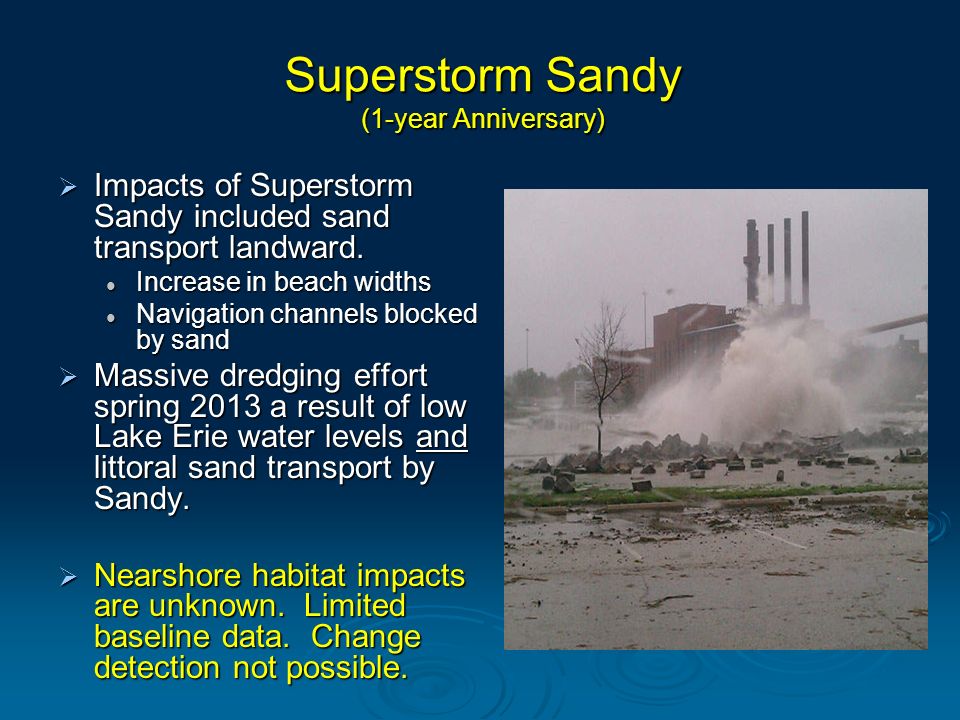 Superstorm Sandy
(1-year Anniversary)

➢ Impacts of Superstorm Sandy included sand transport landward.
• Increase in beach widths
• Navigation channels blocked by sand

➢ Massive dredging effort spring 2013 a result of low Lake Erie water levels and littoral sand transport by Sandy.

➢ Nearshore habitat impacts are unknown. Limited baseline data. Change detection not possible.